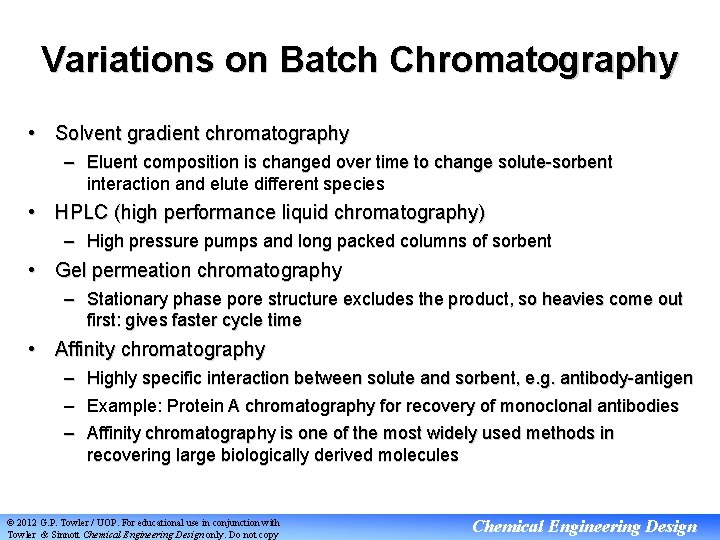 Variations on Batch Chromatography

• Solvent gradient chromatography
 – Eluent composition is changed over time to change solute-sorbent interaction and elute different species
• HPLC (high performance liquid chromatography)
 – High pressure pumps and long packed columns of sorbent
• Gel permeation chromatography
 – Stationary phase pore structure excludes the product, so heavies come out first: gives faster cycle time
• Affinity chromatography
 – Highly specific interaction between solute and sorbent, e.g. antibody-antigen
 – Example: Protein A chromatography for recovery of monoclonal antibodies
 – Affinity chromatography is one of the most widely used methods in recovering large biologically derived molecules

© 2012 G.P. Towler / UOP. For educational use in conjunction with Towler & Sinnott Chemical Engineering Design only. Do not copy

Chemical Engineering Design